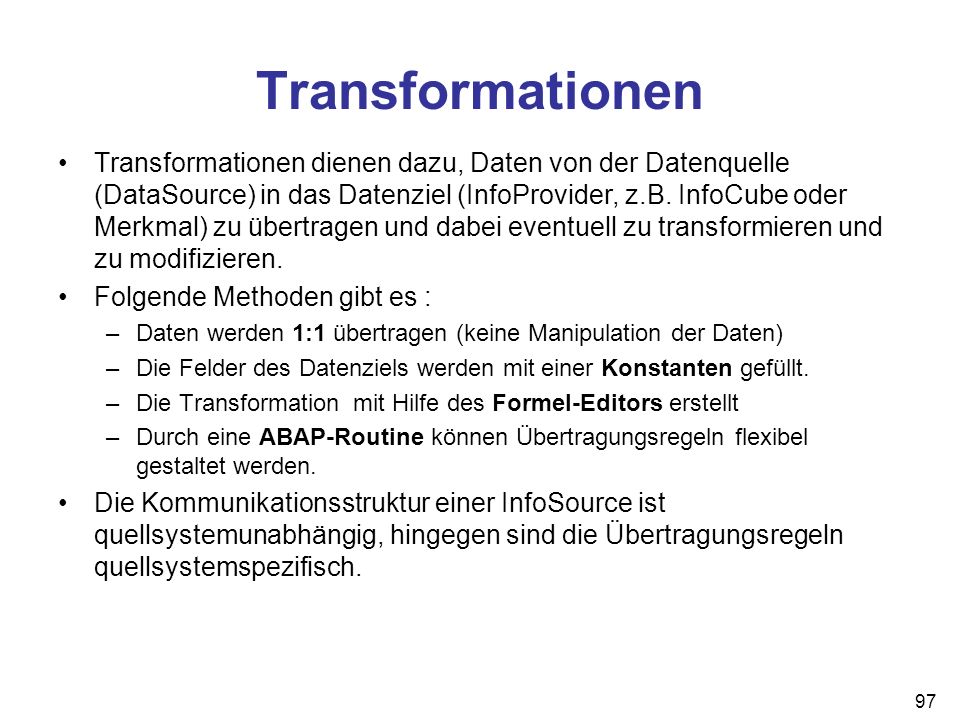 Transformationen

• Transformationen dienen dazu, Daten von der Datenquelle (DataSource) in das Datenziel (InfoProvider, z.B. InfoCube oder Merkmal) zu übertragen und dabei eventuell zu transformieren und zu modifizieren.

• Folgende Methoden gibt es :
– Daten werden 1:1 übertragen (keine Manipulation der Daten)
– Die Felder des Datenziels werden mit einer Konstanten gefüllt.
– Die Transformation mit Hilfe des Formel-Editors erstellt
– Durch eine ABAP-Routine können Übertragungsregeln flexibel gestaltet werden.

• Die Kommunikationsstruktur einer InfoSource ist quellsystemunabhängig, hingegen sind die Übertragungsregeln quellsystemspezifisch.

97